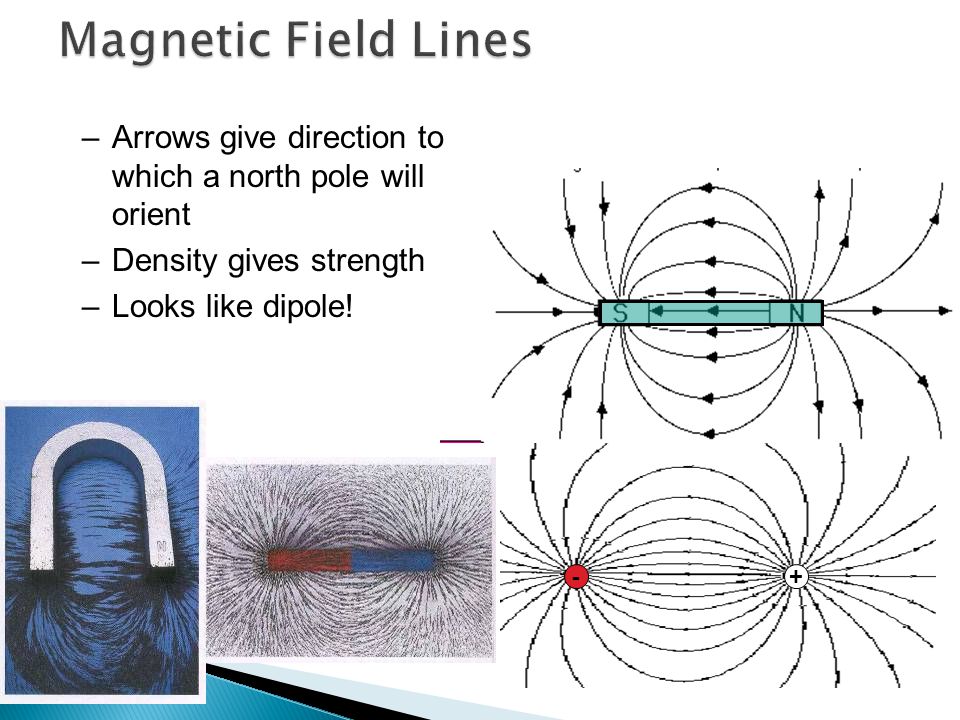 Magnetic Field Lines

– Arrows give direction to which a north pole will orient
– Density gives strength
– Looks like dipole!

S

N

N

-

+